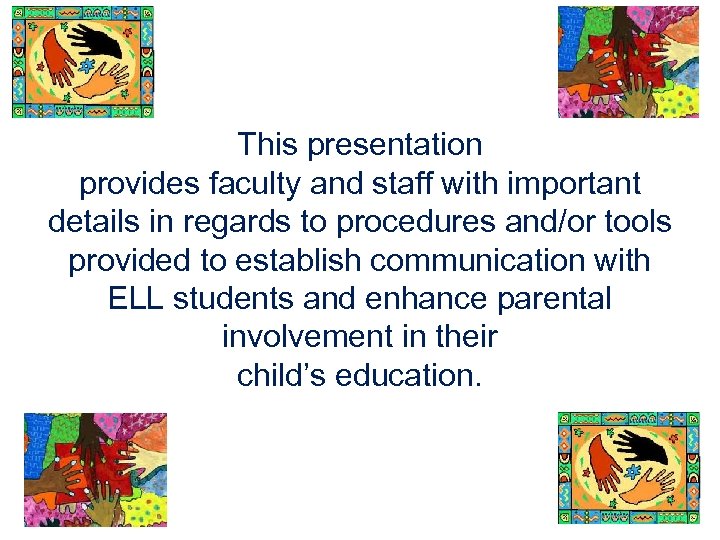 This presentation provides faculty and staff with important details in regards to procedures and/or tools provided to establish communication with ELL students and enhance parental involvement in their child's education.